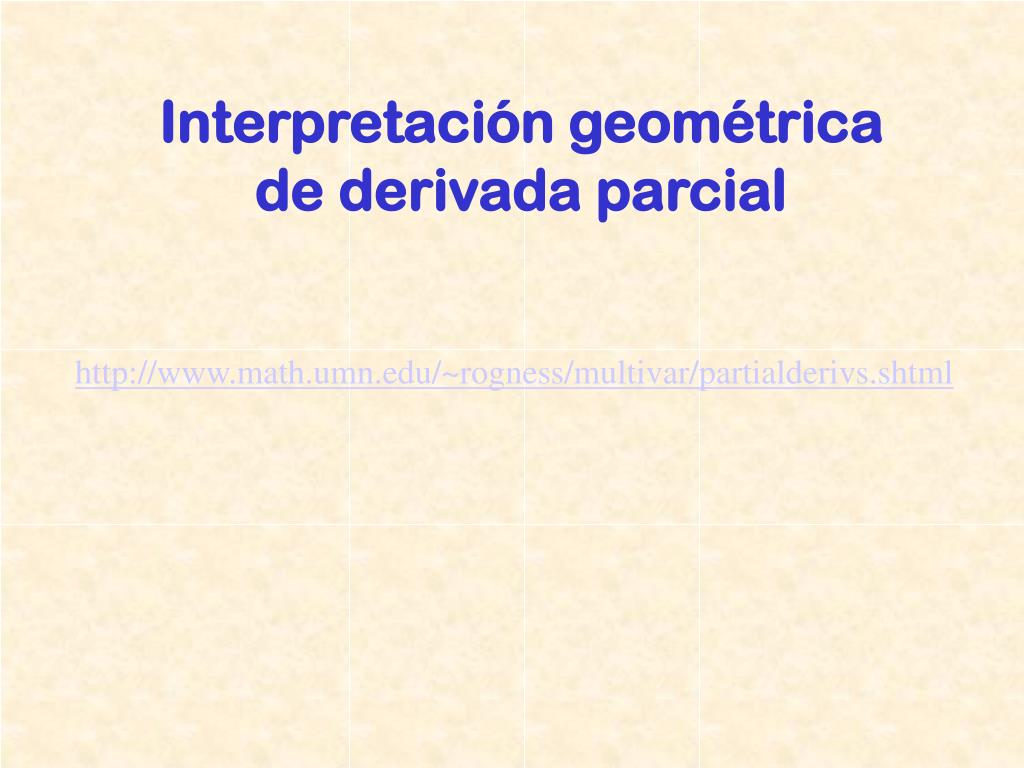 Interpretación geométrica de derivada parcial

http://www.math.umn.edu/~rogness/multivar/partialderivs.shtml